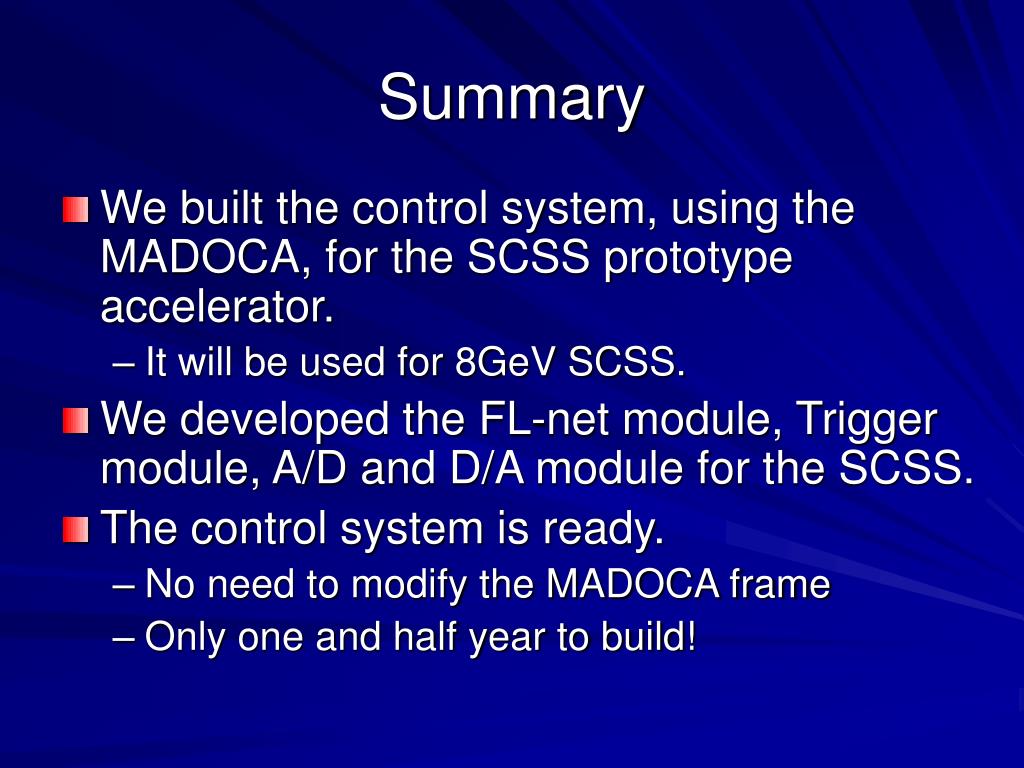 Summary

We built the control system, using the MADOCA, for the SCSS prototype accelerator.

– It will be used for 8GeV SCSS.

We developed the FL-net module, Trigger module, A/D and D/A module for the SCSS.

The control system is ready.

– No need to modify the MADOCA frame

– Only one and half year to build!